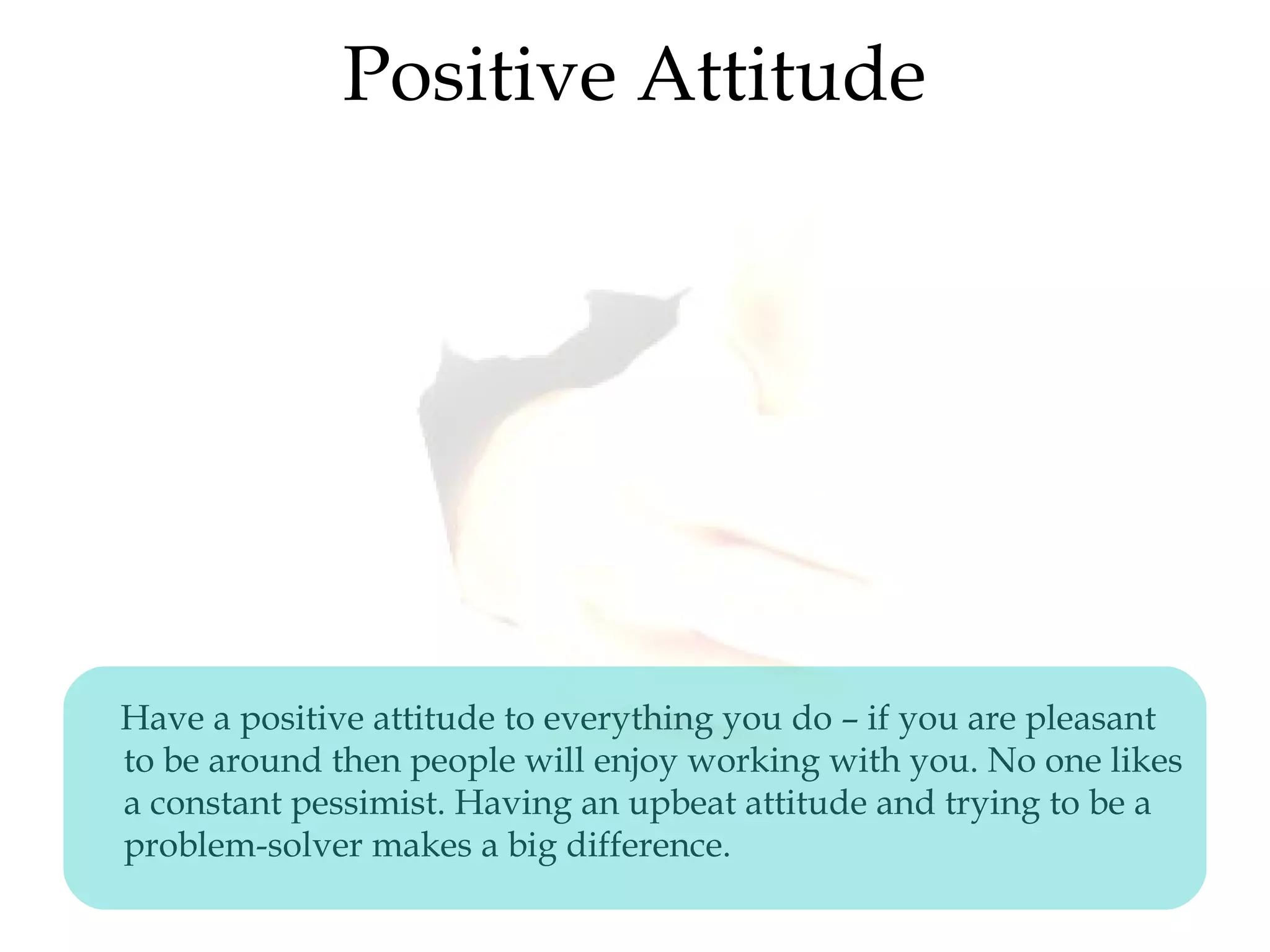 Positive Attitude

Have a positive attitude to everything you do – if you are pleasant to be around then people will enjoy working with you. No one likes a constant pessimist. Having an upbeat attitude and trying to be a problem-solver makes a big difference.